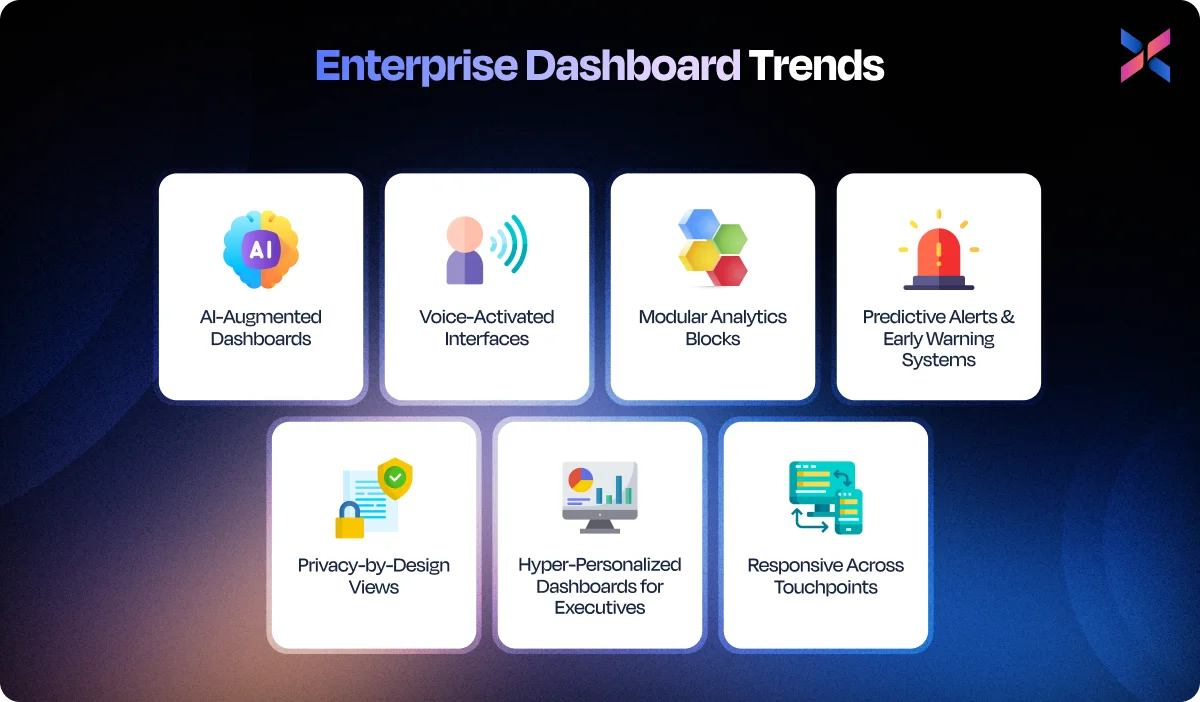 Enterprise Dashboard Trends

AI

AI-Augmented Dashboards

Voice-Activated Interfaces

Modular Analytics Blocks

Predictive Alerts & Early Warning Systems

Privacy-by-Design Views

Hyper-Personalized Dashboards for Executives

Responsive Across Touchpoints